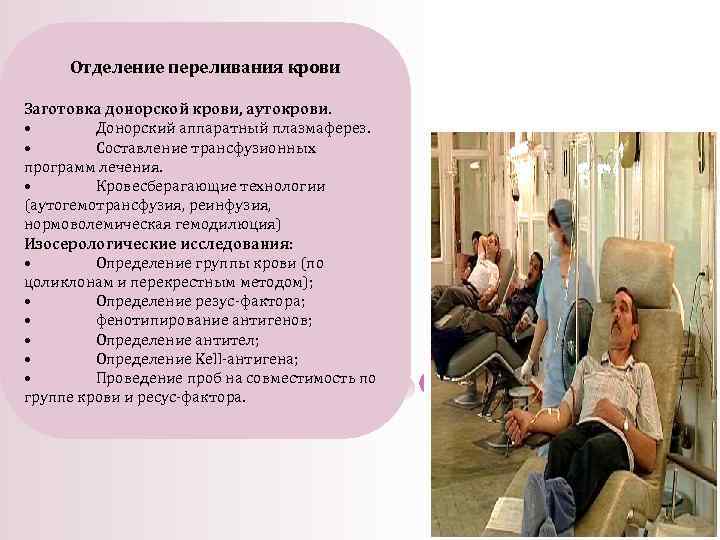 Отделение переливания крови

Заготовка донорской крови, аутокрови.
• Донорский аппаратный плазмаферез.
• Составление трансфузионных программ лечения.
• Кровесберагающие технологии (аутогемотрансфузия, реинфузия, нормоволемическая гемодилюция)
Изосерологические исследования:
• Определение группы крови (по цоликлонам и перекрестным методом);
• Определение резус-фактора;
• фенотипирование антигенов;
• Определение антител;
• Определение Kell-антигена;
• Проведение проб на совместимость по группе крови и ресус-фактора.